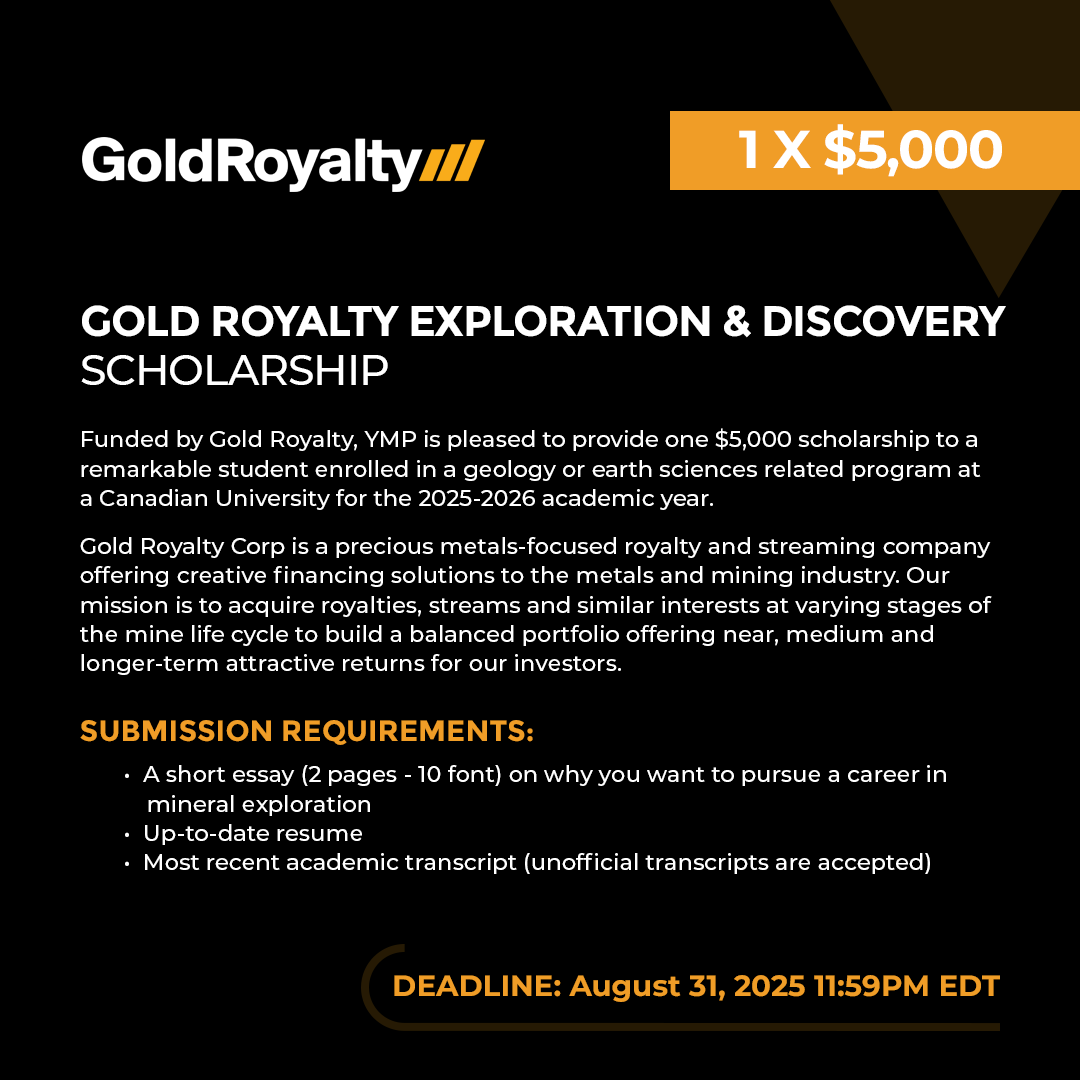 GoldRoyalty

1 X $5,000

GOLD ROYALTY EXPLORATION & DISCOVERY SCHOLARSHIP

Funded by Gold Royalty, YMP is pleased to provide one $5,000 scholarship to a remarkable student enrolled in a geology or earth sciences related program at a Canadian University for the 2025-2026 academic year.

Gold Royalty Corp is a precious metals-focused royalty and streaming company offering creative financing solutions to the metals and mining industry. Our mission is to acquire royalties, streams and similar interests at varying stages of the mine life cycle to build a balanced portfolio offering near, medium and longer-term attractive returns for our investors.

SUBMISSION REQUIREMENTS:

• A short essay (2 pages - 10 font) on why you want to pursue a career in mineral exploration
• Up-to-date resume
• Most recent academic transcript (unofficial transcripts are accepted)

DEADLINE: August 31, 2025 11:59PM EDT